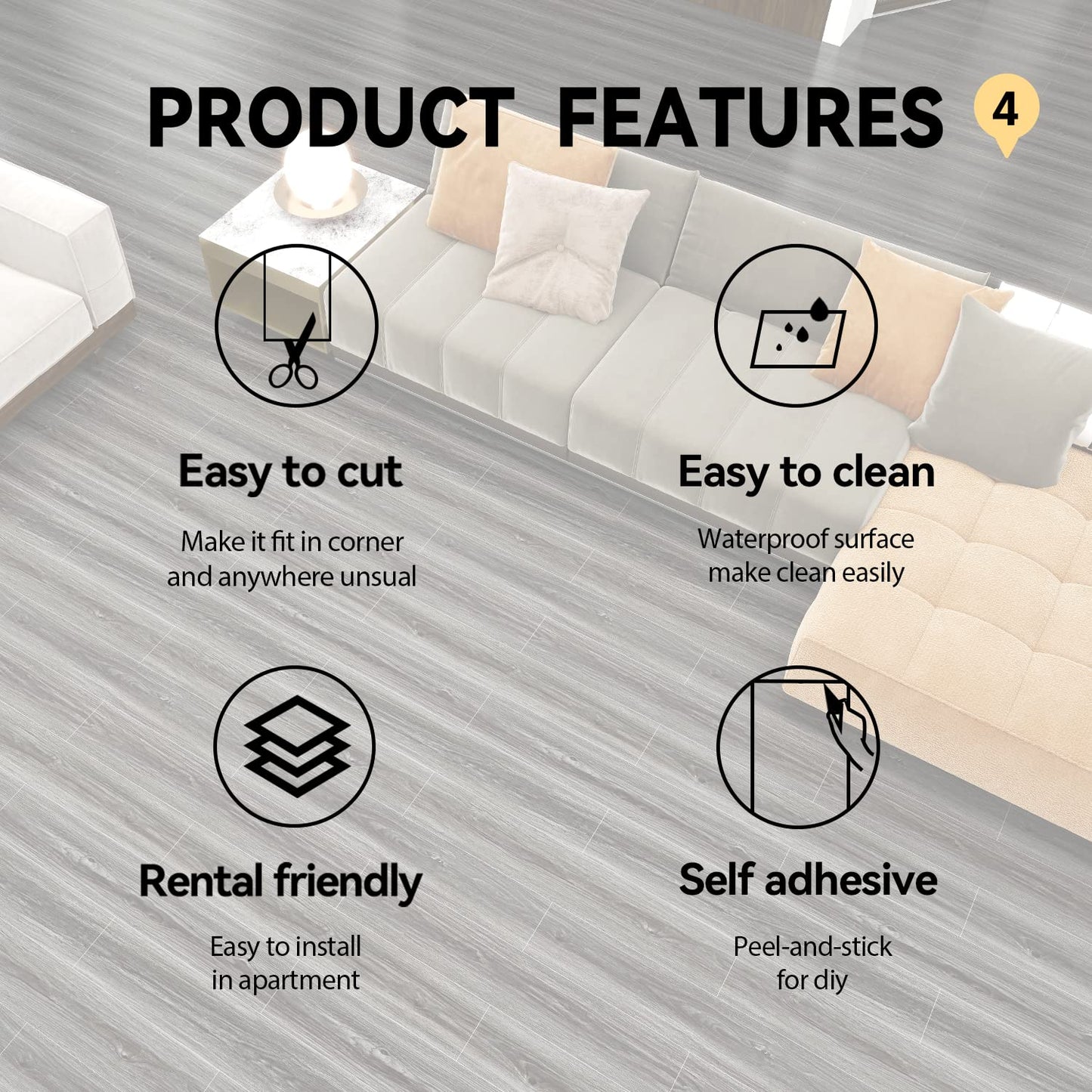 PRODUCT FEATURES 4

Easy to cut

Make it fit in corner and anywhere unsual

Easy to clean

Waterproof surface make clean easily

Rental friendly

Easy to install in apartment

Self adhesive

Peel-and-stick for diy